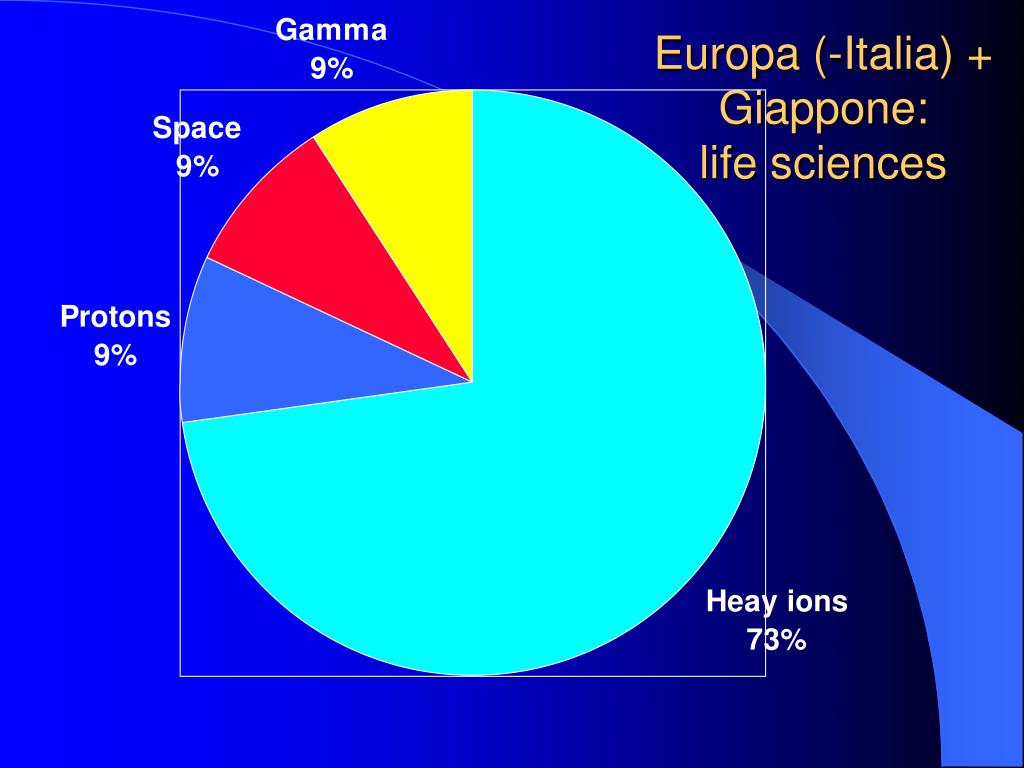 Europa (-Italia) + Giappone: life sciences

Gamma
9%

Space
9%

Protons
9%

Heay ions
73%